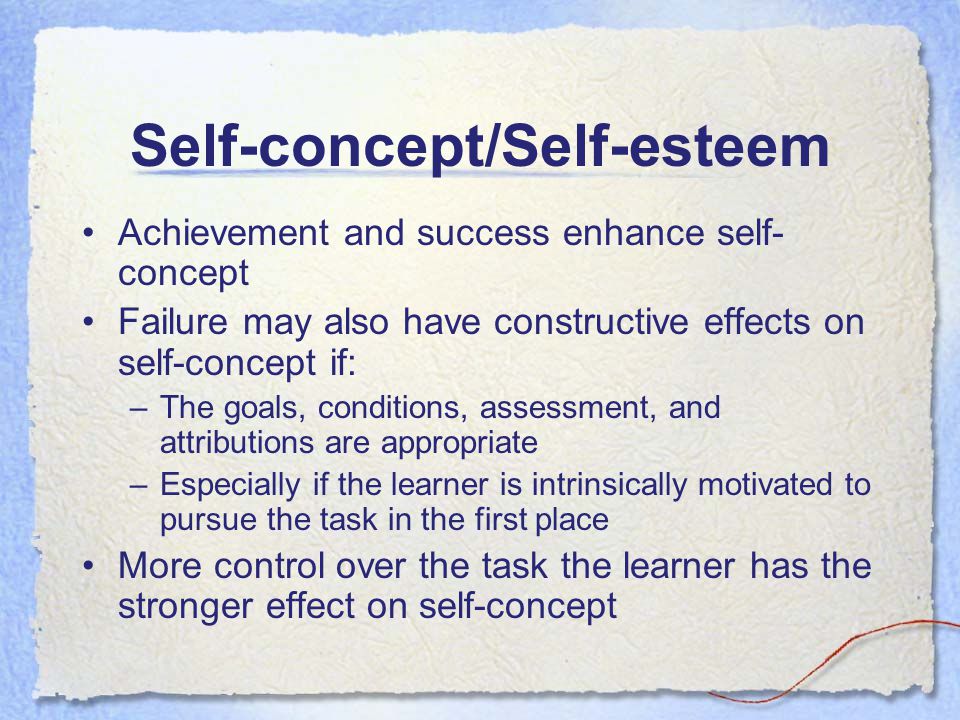 Self-concept/Self-esteem

• Achievement and success enhance self-concept
• Failure may also have constructive effects on self-concept if:
– The goals, conditions, assessment, and attributions are appropriate
– Especially if the learner is intrinsically motivated to pursue the task in the first place
• More control over the task the learner has the stronger effect on self-concept